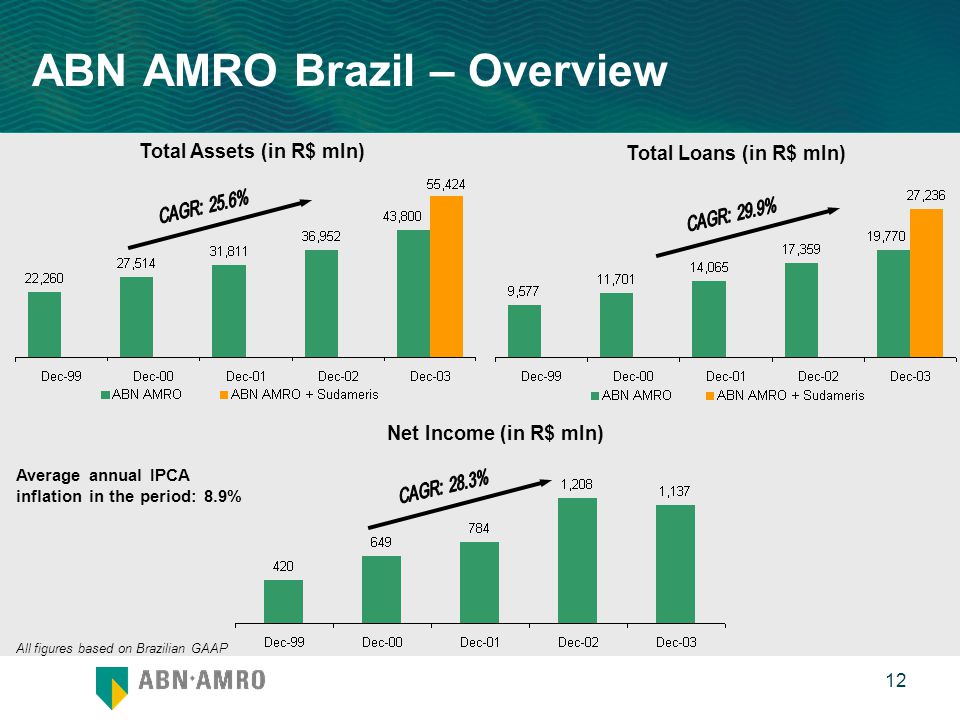 ABN AMRO Brazil – Overview

Total Assets (in R$ mln)

CAGR: 25.6%

22,260
27,514
31,811
36,952
43,800
55,424

Dec-99 Dec-00 Dec-01 Dec-02 Dec-03

ABN AMRO ABN AMRO + Sudameris

Total Loans (in R$ mln)

CAGR: 29.9%

9,577
11,701
14,065
17,359
19,770
27,236

Dec-99 Dec-00 Dec-01 Dec-02 Dec-03

ABN AMRO ABN AMRO + Sudameris

Net Income (in R$ mln)

Average annual IPCA inflation in the period: 8.9%

CAGR: 28.3%

420
649
784
1,208
1,137

Dec-99 Dec-00 Dec-01 Dec-02 Dec-03

All figures based on Brazilian GAAP

ABN·AMRO

12